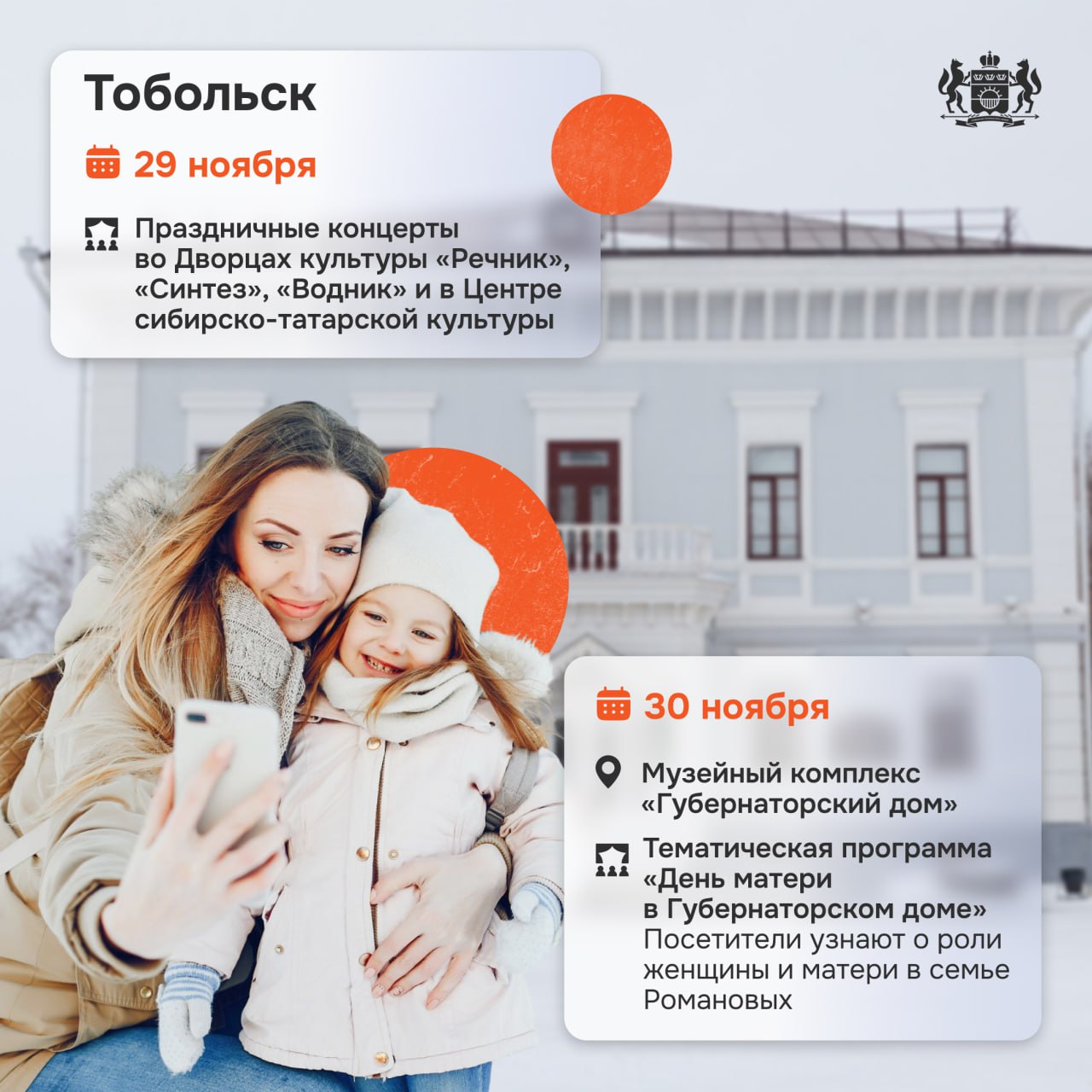 Тобольск

29 ноября

Праздничные концерты во Дворцах культуры «Речник», «Синтез», «Водник» и в Центре сибирско-татарской культуры

30 ноября

Музейный комплекс «Губернаторский дом»

Тематическая программа «День матери в Губернаторском доме»
Посетители узнают о роли женщины и матери в семье Романовых